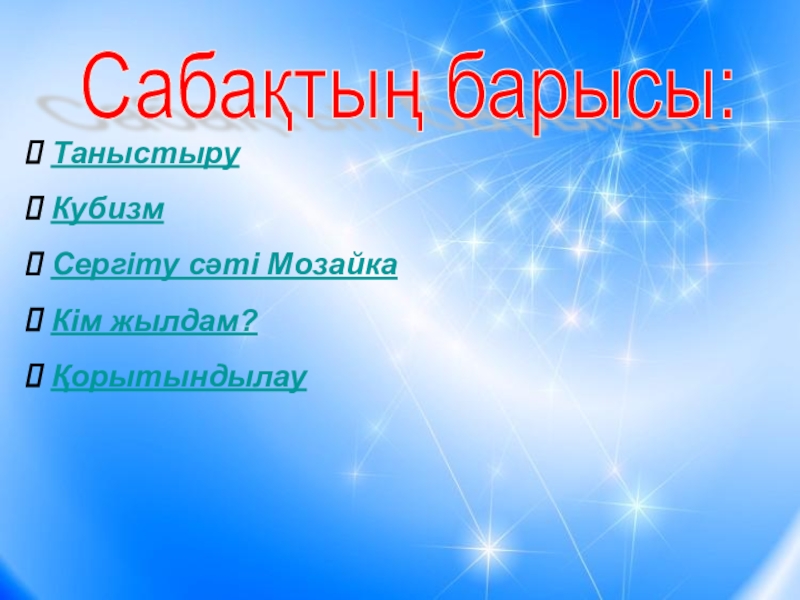 Сабақтың барысы:

Таныстыру

Кубизм

Сергіту сәті Мозайка

Кім жылдам?

Қорытындылау